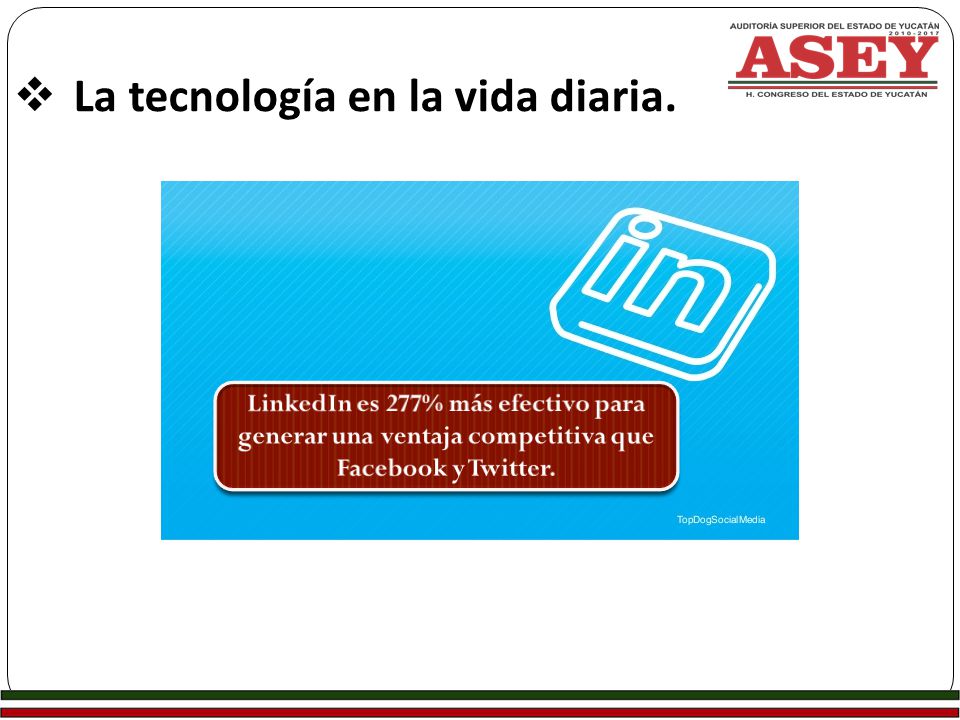 AUDITORÍA SUPERIOR DEL ESTADO DE YUCATÁN
2010-2017
ASEY
H. CONGRESO DEL ESTADO DE YUCATÁN

❖ La tecnología en la vida diaria.

in

LinkedIn es 277% más efectivo para generar una ventaja competitiva que Facebook y Twitter.

TopDogSocialMedia